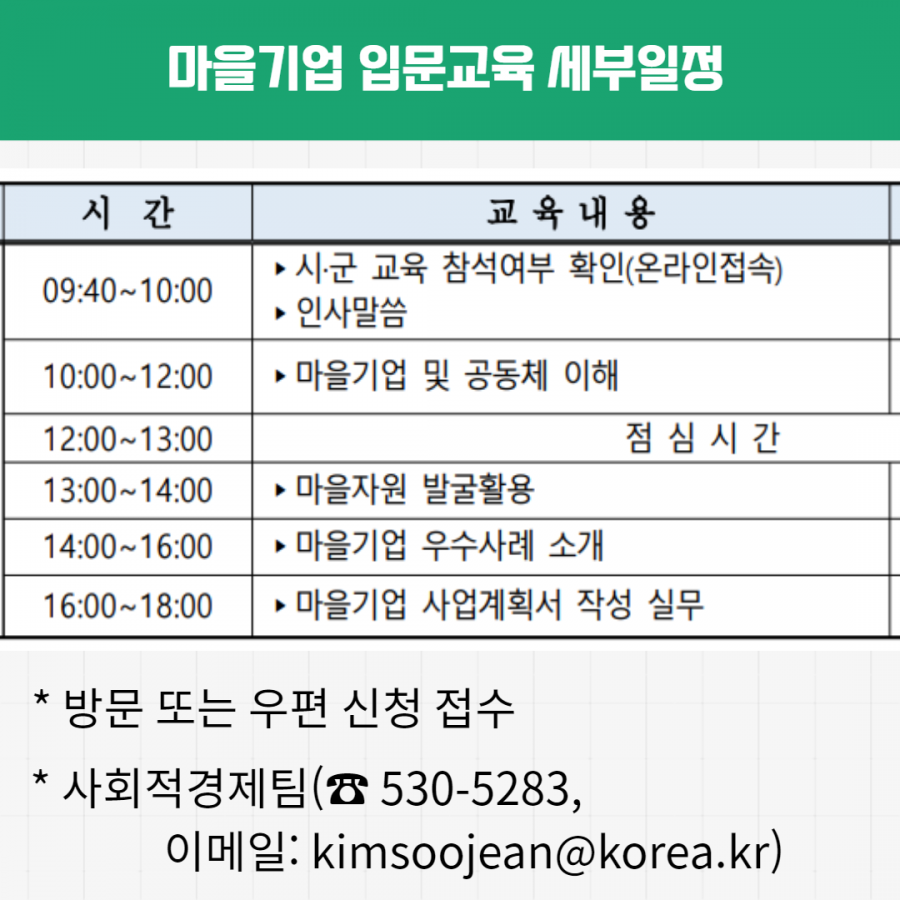 마을기업 입문교육 세부일정

| 시 간 | 교 육 내 용 |
|---|---|
| 09:40~10:00 | ▸ 시·군 교육 참석여부 확인(온라인접속) ▸ 인사말씀 |
| 10:00~12:00 | ▸ 마을기업 및 공동체 이해 |
| 12:00~13:00 | 점 심 시 간 |
| 13:00~14:00 | ▸ 마을자원 발굴활용 |
| 14:00~16:00 | ▸ 마을기업 우수사례 소개 |
| 16:00~18:00 | ▸ 마을기업 사업계획서 작성 실무 |

* 방문 또는 우편 신청 접수

* 사회적경제팀(☎ 530-5283, 이메일: kimsoojean@korea.kr)